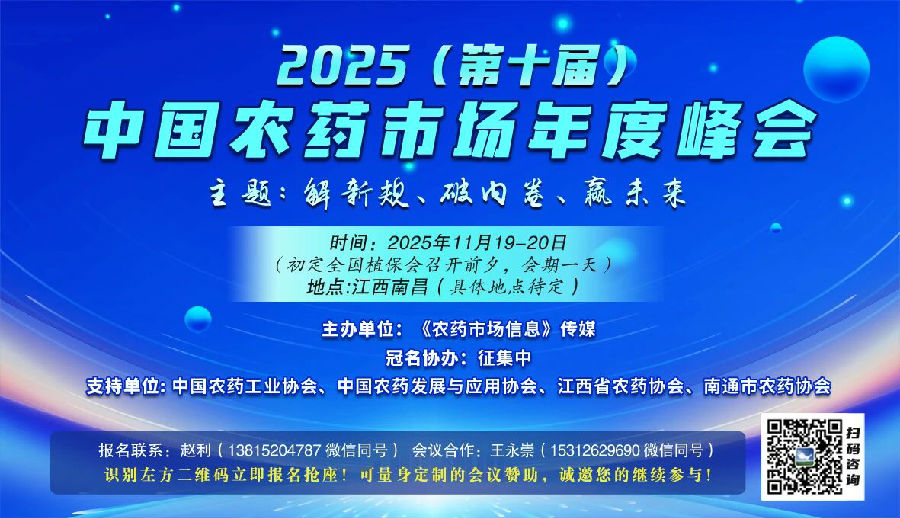 2025（第十届）
中国农药市场年度峰会

主题：解新规、破内卷、赢未来

时间：2025年11月19-20日
（初定全国植保会召开前夕，会期一天）
地点:江西南昌（具体地点待定）

主办单位：《农药市场信息》传媒
冠名协办：征集中
支持单位: 中国农药工业协会、中国农药发展与应用协会、江西省农药协会、南通市农药协会

报名联系：赵利（13615204787 微信同号） 会议合作：王永崇（15312629690 微信同号）
识别左方二维码立即报名抢座！可量身定制的会议赞助，诚邀您的继续参与！

扫码咨询